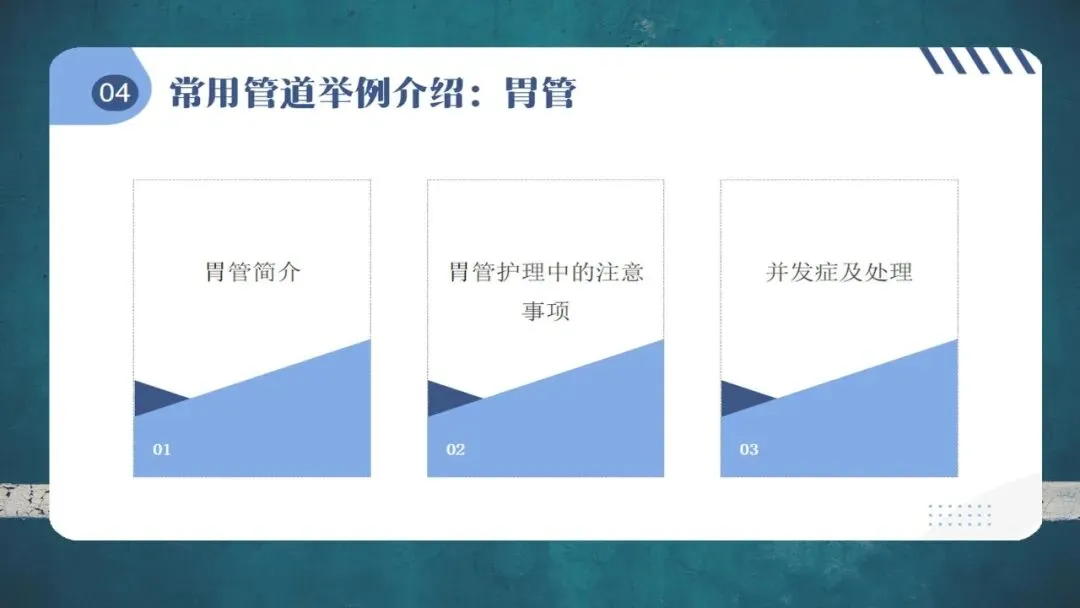 04 常用管道举例介绍：胃管

胃管简介

01

胃管护理中的注意事项

02

并发症及处理

03